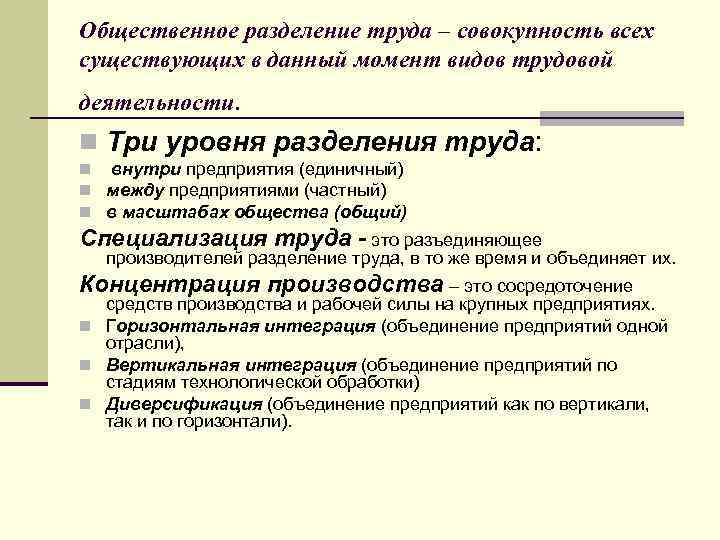 Общественное разделение труда – совокупность всех существующих в данный момент видов трудовой деятельности.

Три уровня разделения труда:
внутри предприятия (единичный)
между предприятиями (частный)
в масштабах общества (общий)

Специализация труда - это разъединяющее производителей разделение труда, в то же время и объединяет их.

Концентрация производства – это сосредоточение средств производства и рабочей силы на крупных предприятиях.

Горизонтальная интеграция (объединение предприятий одной отрасли),
Вертикальная интеграция (объединение предприятий по стадиям технологической обработки)
Диверсификация (объединение предприятий как по вертикали, так и по горизонтали).